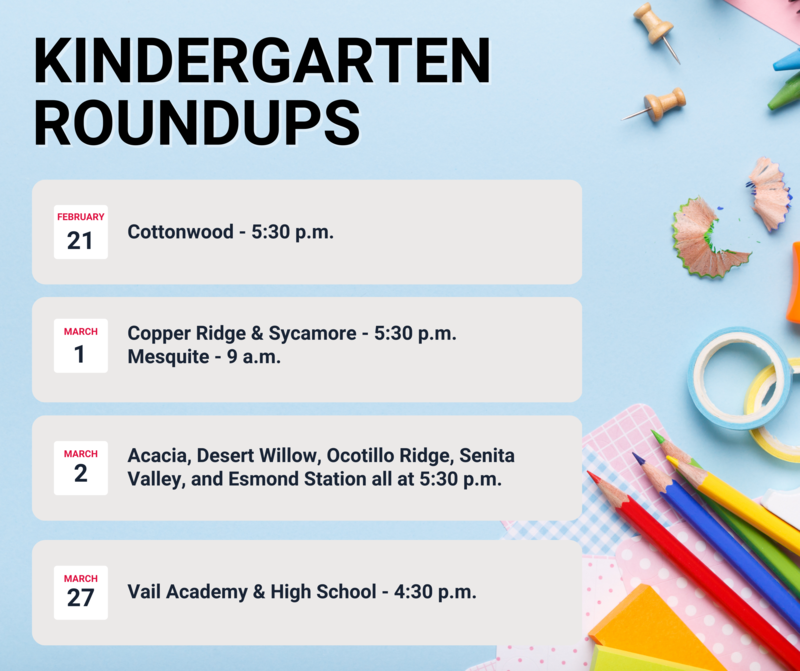 KINDERGARTEN ROUNDUPS

FEBRUARY
21

Cottonwood - 5:30 p.m.

MARCH
1

Copper Ridge & Sycamore - 5:30 p.m.
Mesquite - 9 a.m.

MARCH
2

Acacia, Desert Willow, Ocotillo Ridge, Senita Valley, and Esmond Station all at 5:30 p.m.

MARCH
27

Vail Academy & High School - 4:30 p.m.